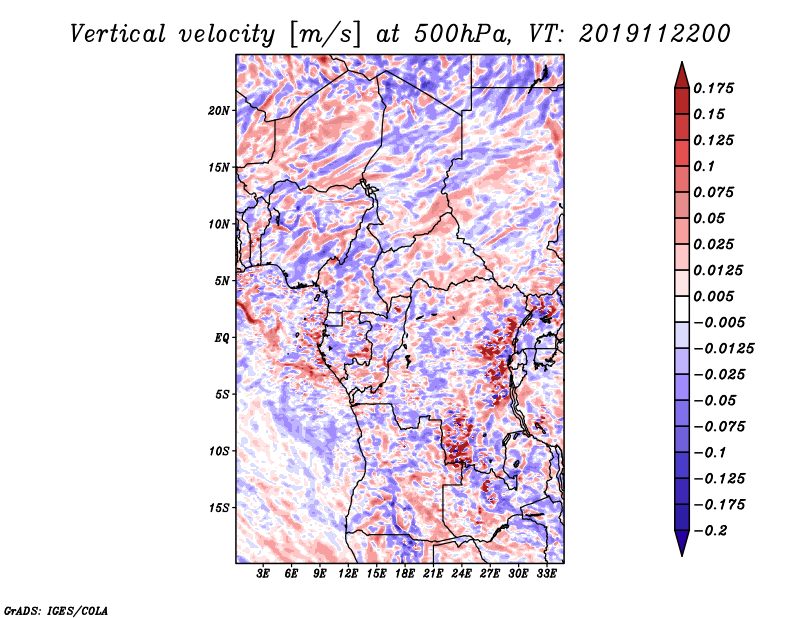 Vertical velocity [m/s] at 500hPa, VT: 2019112200

20N
15N
10N
5N
EQ
5S
10S
15S

3E 6E 9E 12E 15E 18E 21E 24E 27E 30E 33E

0.175
0.15
0.125
0.1
0.075
0.05
0.025
0.0125
0.005
−0.005
−0.0125
−0.025
−0.05
−0.075
−0.1
−0.125
−0.175
−0.2

GrADS: IGES/COLA